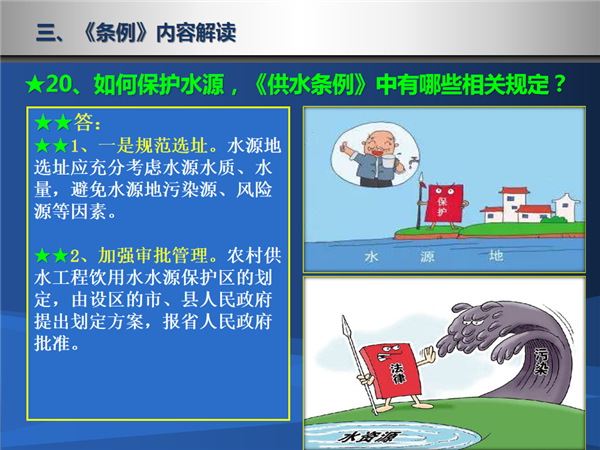 三、《条例》内容解读

★20、如何保护水源，《供水条例》中有哪些相关规定？

★★答：

★★1、一是规范选址。水源地选址应充分考虑水源水质、水量，避免水源地污染源、风险源等因素。

★★2、加强审批管理。农村供水工程饮用水水源保护区的划定，由设区的市、县人民政府提出划定方案，报省人民政府批准。

保护

水 源 地

法律

污染

水资源